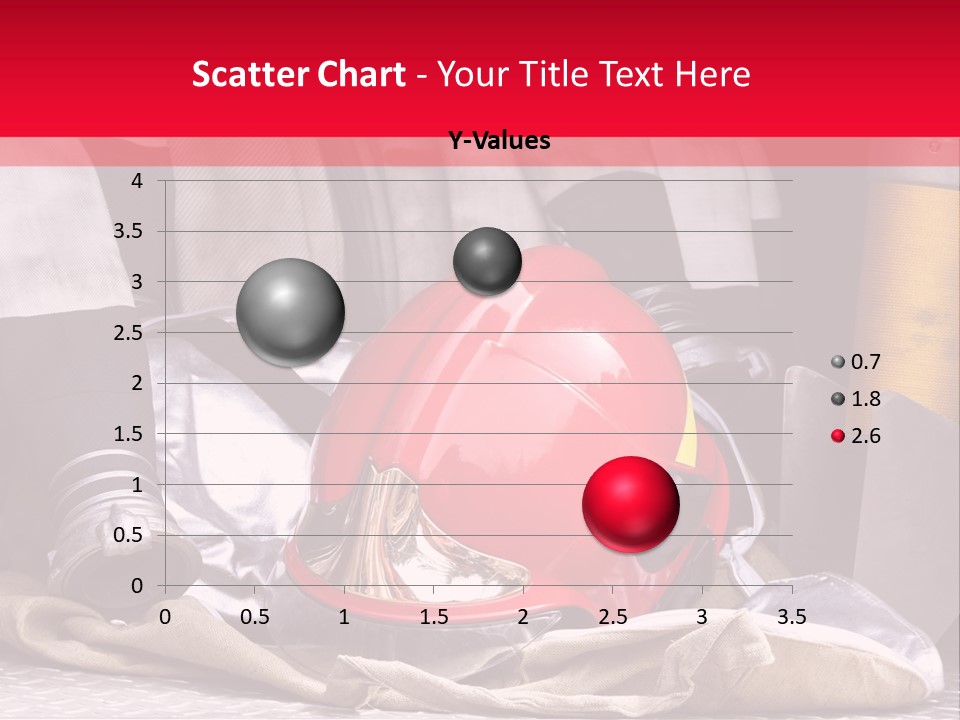 Scatter Chart - Your Title Text Here

Y-Values

4
3.5
3
2.5
2
1.5
1
0.5
0

0 0.5 1 1.5 2 2.5 3 3.5

0.7
1.8
2.6